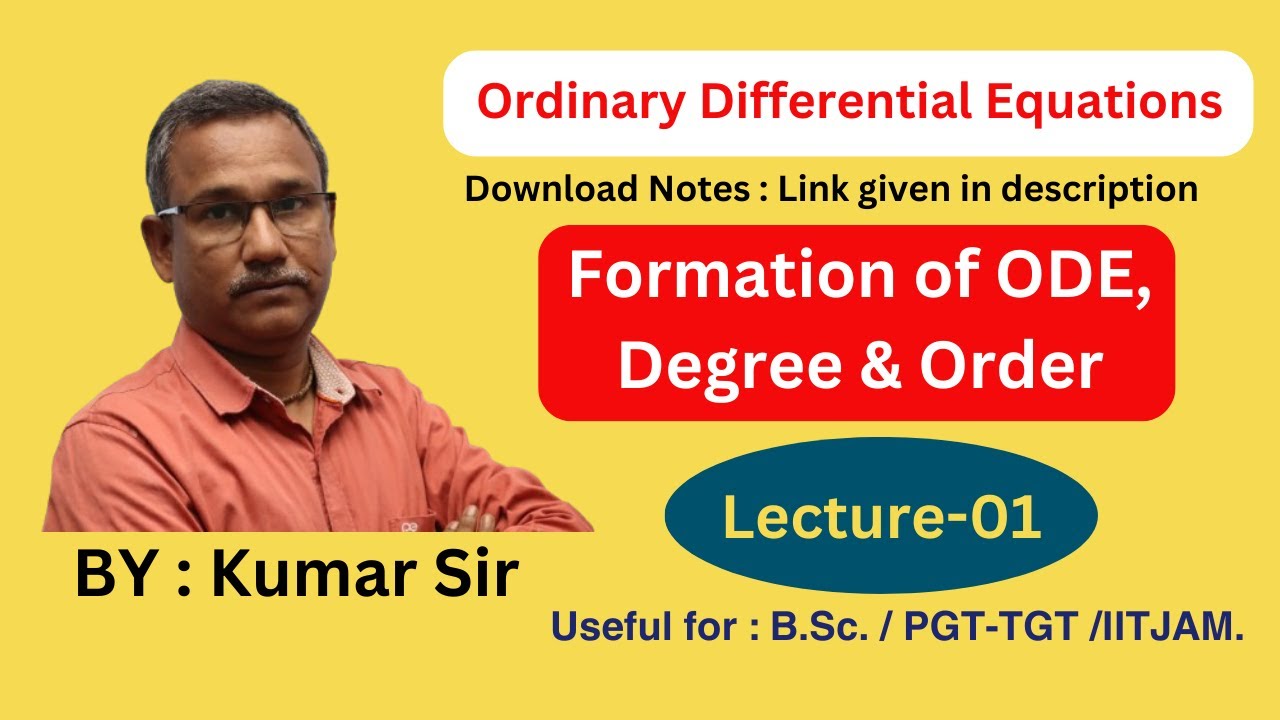 Ordinary Differential Equations

Download Notes : Link given in description

Formation of ODE, Degree & Order

Lecture-01

BY : Kumar Sir

Useful for : B.Sc. / PGT-TGT /IITJAM.